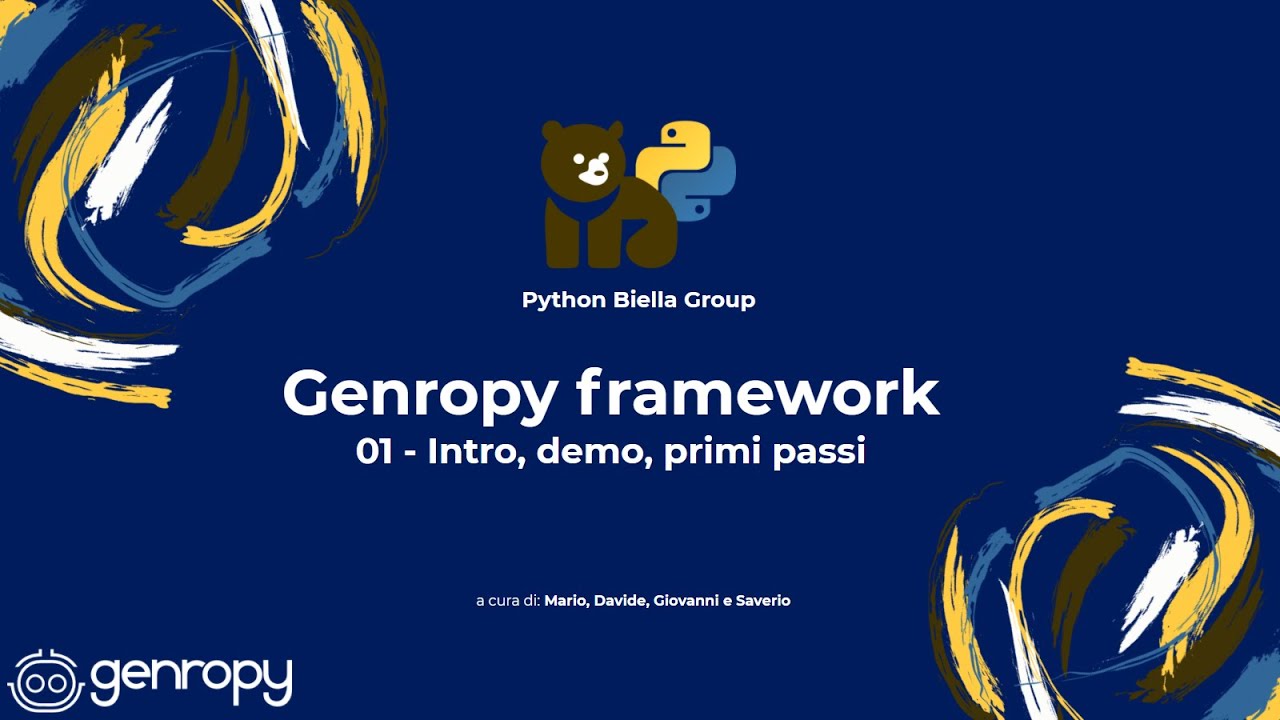 Python Biella Group

Genropy framework
01 - Intro, demo, primi passi

a cura di: Mario, Davide, Giovanni e Saverio

genropy